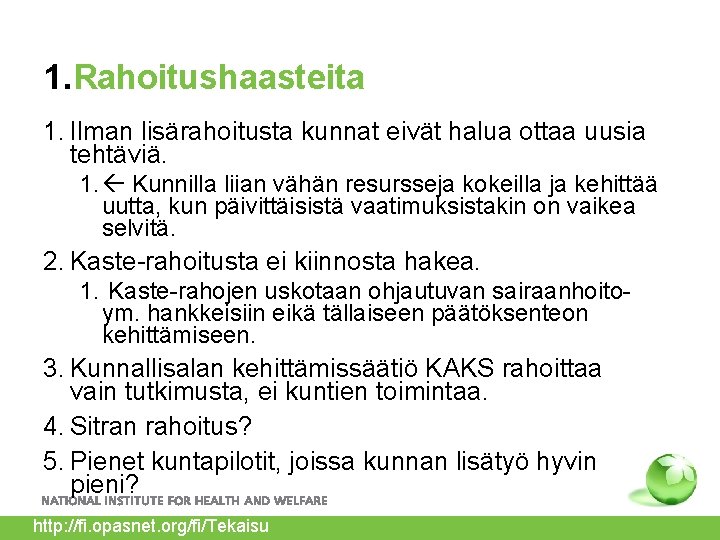 1. Rahoitushaasteita

1. Ilman lisärahoitusta kunnat eivät halua ottaa uusia tehtäviä.

1. ← Kunnilla liian vähän resursseja kokeilla ja kehittää uutta, kun päivittäisistä vaatimuksistakin on vaikea selvitä.

2. Kaste-rahoitusta ei kiinnosta hakea.

1. Kaste-rahojen uskotaan ohjautuvan sairaanhoito- ym. hankkeisiin eikä tällaiseen päätöksenteon kehittämiseen.

3. Kunnallisalan kehittämissäätiö KAKS rahoittaa vain tutkimusta, ei kuntien toimintaa.

4. Sitran rahoitus?

5. Pienet kuntapilotit, joissa kunnan lisätyö hyvin pieni?

NATIONAL INSTITUTE FOR HEALTH AND WELFARE

http://fi.opasnet.org/fi/Tekaisu